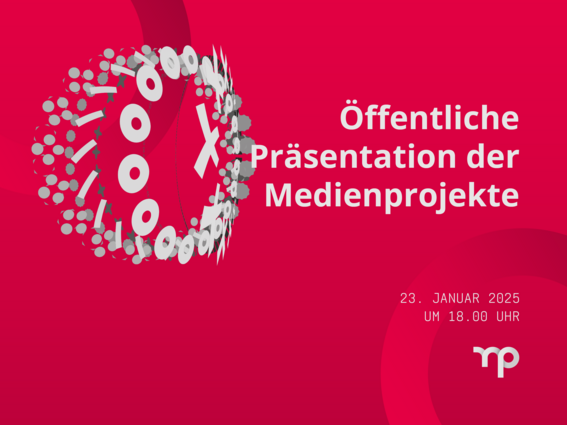 Öffentliche Präsentation der Medienprojekte

23. JANUAR 2025
UM 18.00 UHR

mp